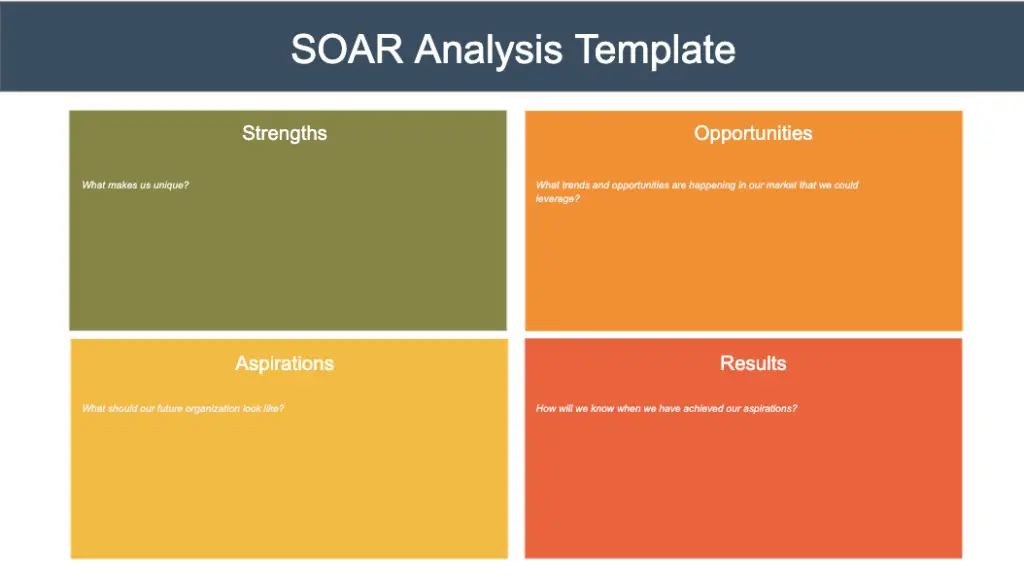 SOAR Analysis Template

Strengths

What makes us unique?

Opportunities

What trends and opportunities are happening in our market that we could leverage?

Aspirations

What should our future organization look like?

Results

How will we know when we have achieved our aspirations?